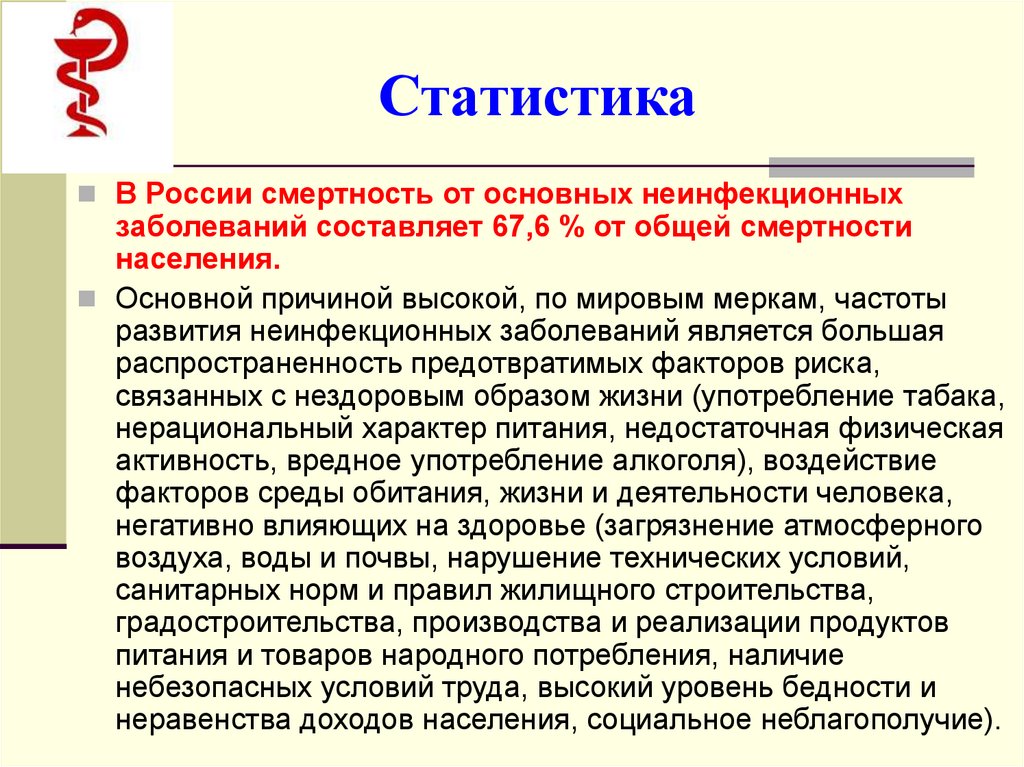 Статистика

В России смертность от основных неинфекционных заболеваний составляет 67,6 % от общей смертности населения.

Основной причиной высокой, по мировым меркам, частоты развития неинфекционных заболеваний является большая распространенность предотвратимых факторов риска, связанных с нездоровым образом жизни (употребление табака, нерациональный характер питания, недостаточная физическая активность, вредное употребление алкоголя), воздействие факторов среды обитания, жизни и деятельности человека, негативно влияющих на здоровье (загрязнение атмосферного воздуха, воды и почвы, нарушение технических условий, санитарных норм и правил жилищного строительства, градостроительства, производства и реализации продуктов питания и товаров народного потребления, наличие небезопасных условий труда, высокий уровень бедности и неравенства доходов населения, социальное неблагополучие).